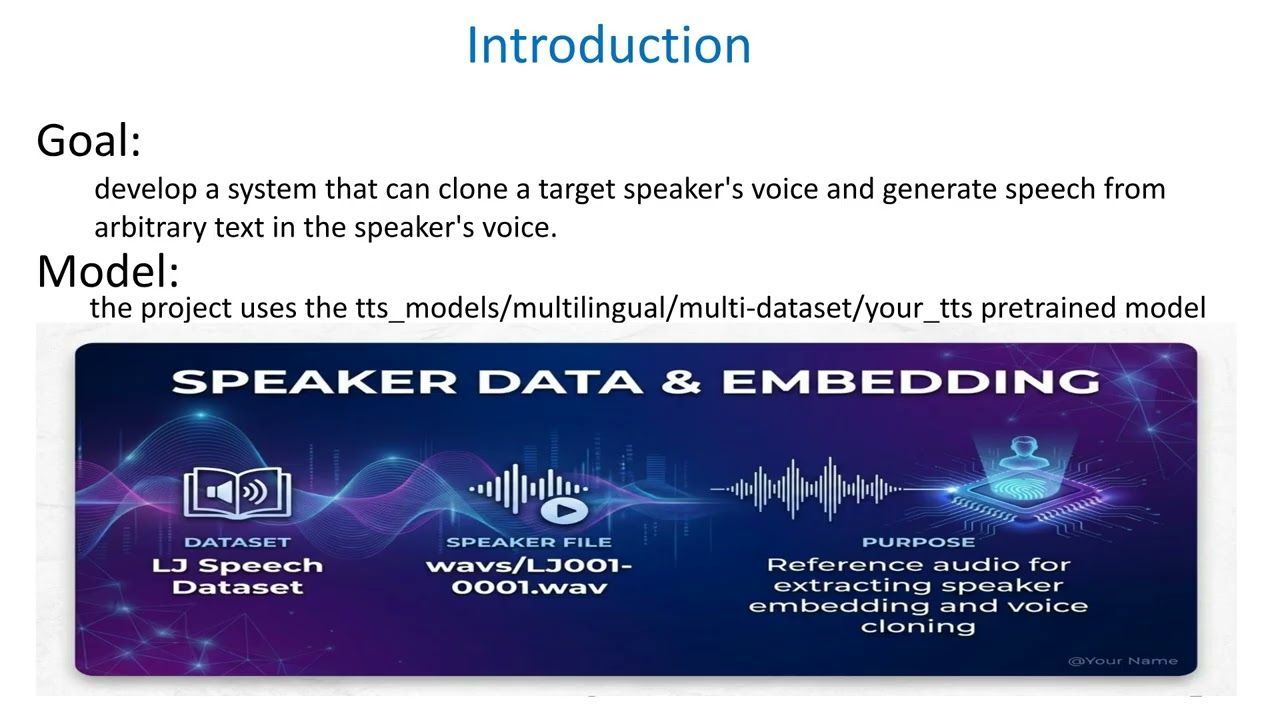 Introduction

Goal:

develop a system that can clone a target speaker's voice and generate speech from arbitrary text in the speaker's voice.

Model:

the project uses the tts_models/multilingual/multi-dataset/your_tts pretrained model

SPEAKER DATA & EMBEDDING

DATASET
LJ Speech Dataset

SPEAKER FILE
wavs/LJ001-0001.wav

PURPOSE
Reference audio for extracting speaker embedding and voice cloning

@Your Name